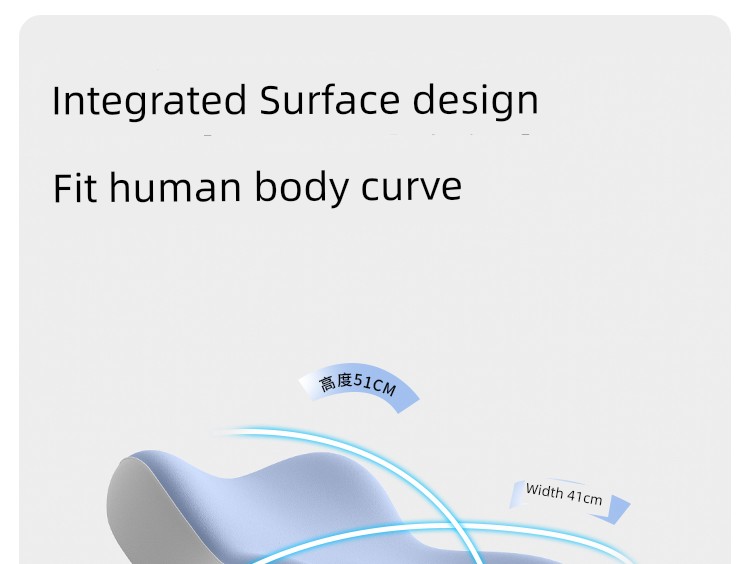 Integrated Surface design

Fit human body curve

高度51CM

Width 41cm